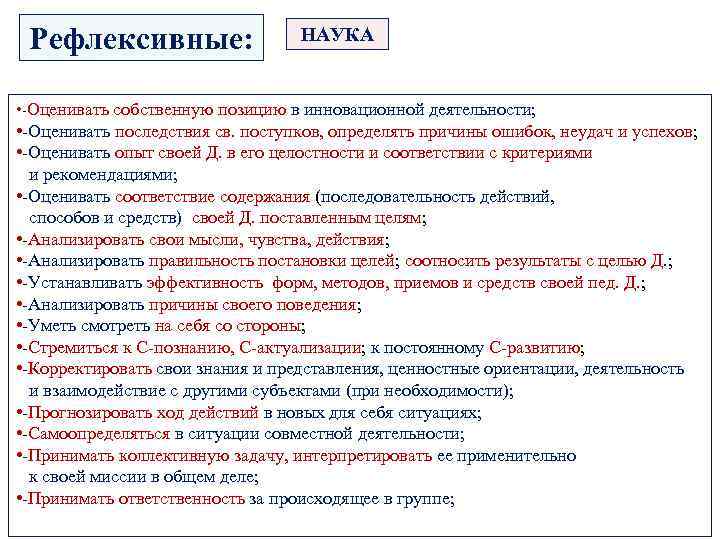 Рефлексивные:

НАУКА

•-Оценивать собственную позицию в инновационной деятельности;
•-Оценивать последствия св. поступков, определять причины ошибок, неудач и успехов;
•-Оценивать опыт своей Д. в его целостности и соответствии с критериями и рекомендациями;
•-Оценивать соответствие содержания (последовательность действий, способов и средств) своей Д. поставленным целям;
•-Анализировать свои мысли, чувства, действия;
•-Анализировать правильность постановки целей; соотносить результаты с целью Д.;
•-Устанавливать эффективность форм, методов, приемов и средств своей пед. Д.;
•-Анализировать причины своего поведения;
•-Уметь смотреть на себя со стороны;
•-Стремиться к С-познанию, С-актуализации; к постоянному С-развитию;
•-Корректировать свои знания и представления, ценностные ориентации, деятельность и взаимодействие с другими субъектами (при необходимости);
•-Прогнозировать ход действий в новых для себя ситуациях;
•-Самоопределяться в ситуации совместной деятельности;
•-Принимать коллективную задачу, интерпретировать ее применительно к своей миссии в общем деле;
•-Принимать ответственность за происходящее в группе;